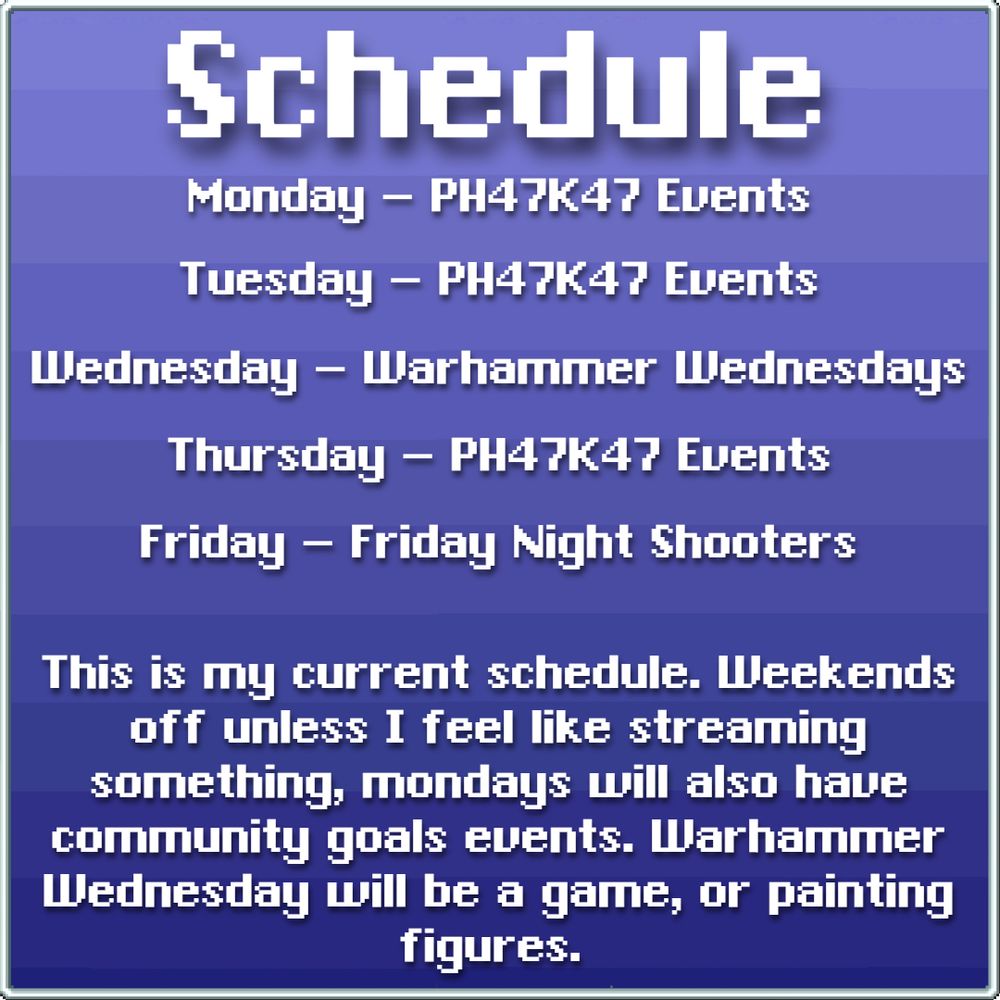 Schedule

Monday – PH47K47 Events

Tuesday – PH47K47 Events

Wednesday – Warhammer Wednesdays

Thursday – PH47K47 Events

Friday – Friday Night Shooters

This is my current schedule. Weekends off unless I feel like streaming something, mondays will also have community goals events. Warhammer Wednesday will be a game, or painting figures.